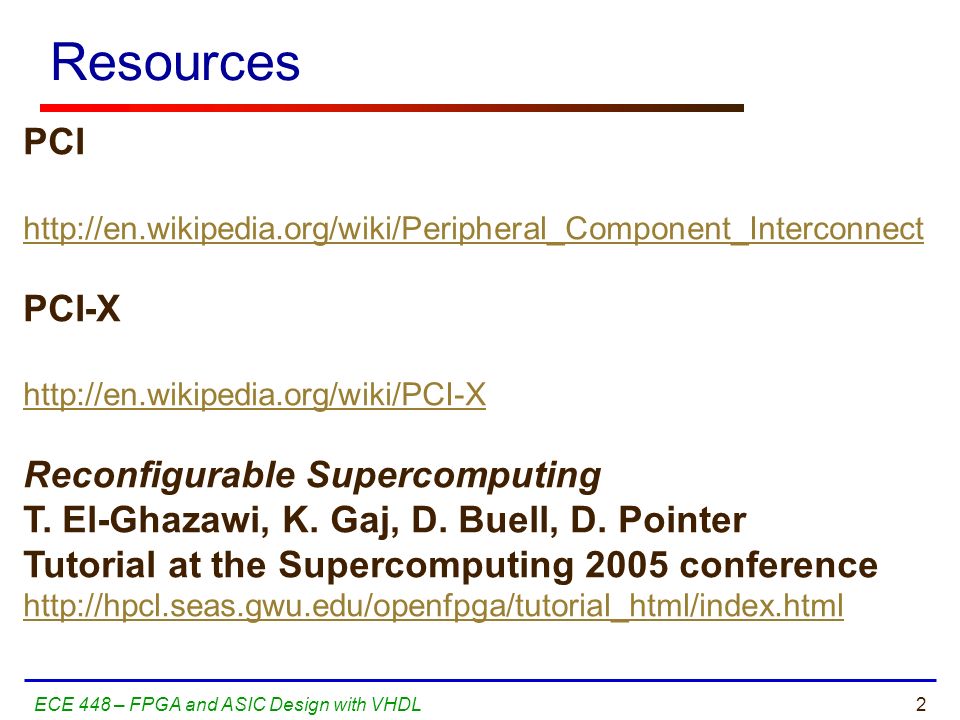 Resources

PCI

http://en.wikipedia.org/wiki/Peripheral_Component_Interconnect

PCI-X

http://en.wikipedia.org/wiki/PCI-X

Reconfigurable Supercomputing
T. El-Ghazawi, K. Gaj, D. Buell, D. Pointer
Tutorial at the Supercomputing 2005 conference
http://hpcl.seas.gwu.edu/openfpga/tutorial_html/index.html

ECE 448 – FPGA and ASIC Design with VHDL

2